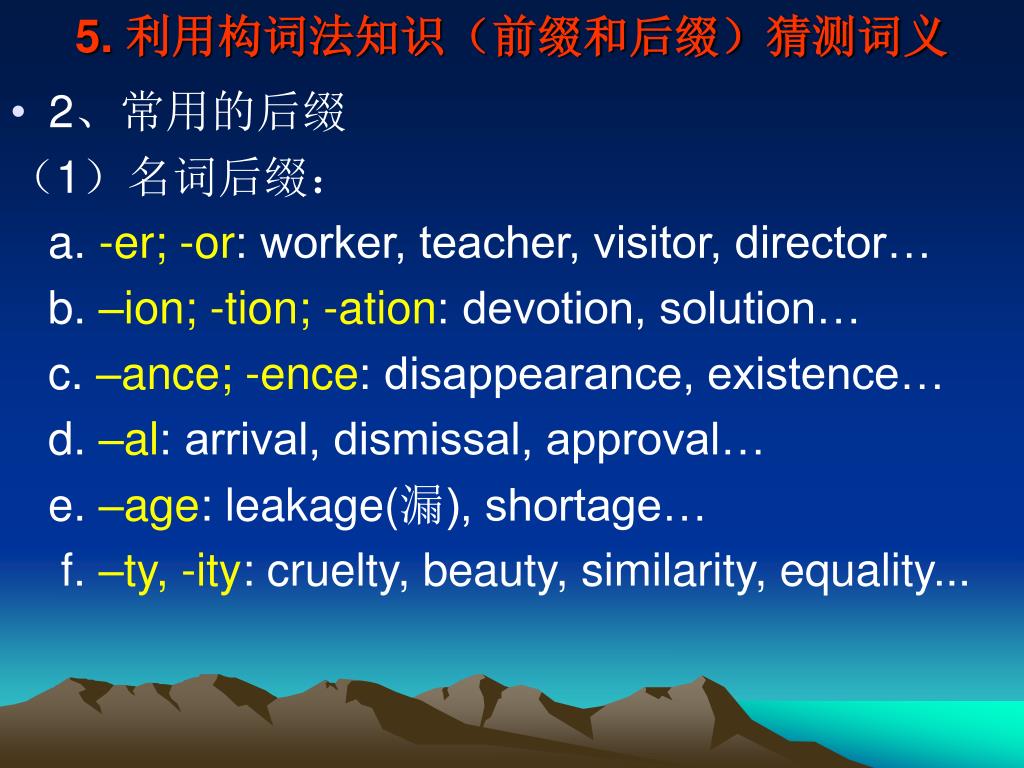 5. 利用构词法知识（前缀和后缀）猜测词义

• 2、常用的后缀

（1）名词后缀：

a. -er; -or: worker, teacher, visitor, director…

b. –ion; -tion; -ation: devotion, solution…

c. –ance; -ence: disappearance, existence…

d. –al: arrival, dismissal, approval…

e. –age: leakage(漏), shortage…

f. –ty, -ity: cruelty, beauty, similarity, equality...